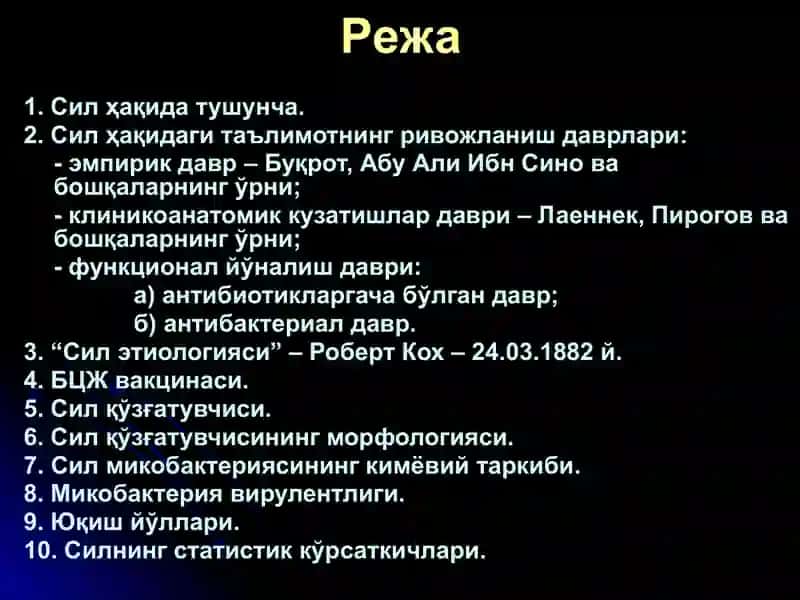 Режа

1. Сил ҳақида тушунча.
2. Сил ҳақидаги таълимотнинг ривожланиш даврлари:
- эмпирик давр – Буқрот, Абу Али Ибн Сино ва бошқаларнинг ўрни;
- клиникоанатомик кузатишлар даври – Лаеннек, Пирогов ва бошқаларнинг ўрни;
- функционал йўналиш даври:
а) антибиотикларгача бўлган давр;
б) антибактериал давр.
3. “Сил этиологияси” – Роберт Кох – 24.03.1882 й.
4. БЦЖ вакцинаси.
5. Сил қўзғатувчиси.
6. Сил қўзғатувчисининг морфологияси.
7. Сил микобактериясининг кимёвий таркиби.
8. Микобактерия вирулентлиги.
9. Юқиш йўллари.
10. Силнинг статистик кўрсаткичлари.